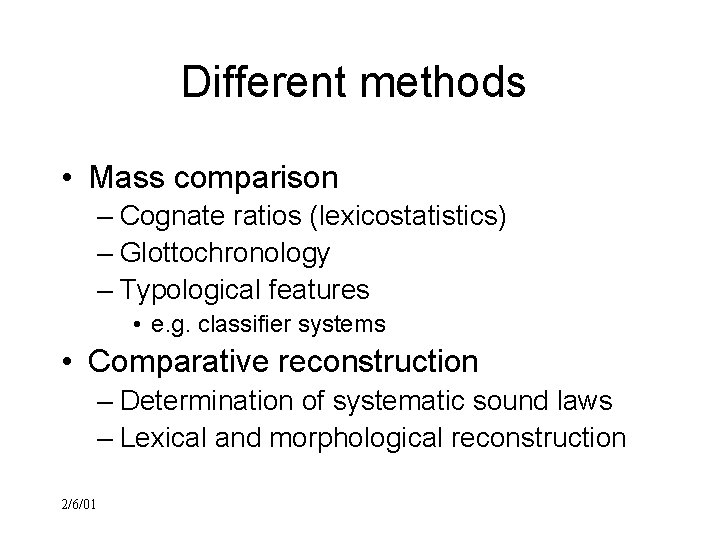 Different methods

• Mass comparison
– Cognate ratios (lexicostatistics)
– Glottochronology
– Typological features
• e.g. classifier systems

• Comparative reconstruction
– Determination of systematic sound laws
– Lexical and morphological reconstruction

2/6/01